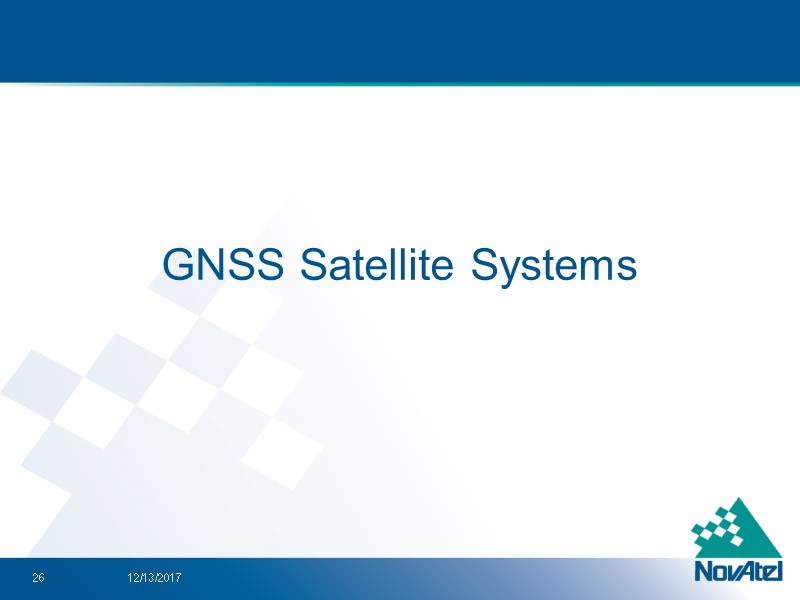 GNSS Satellite Systems

26 12/13/2017

NovAtel